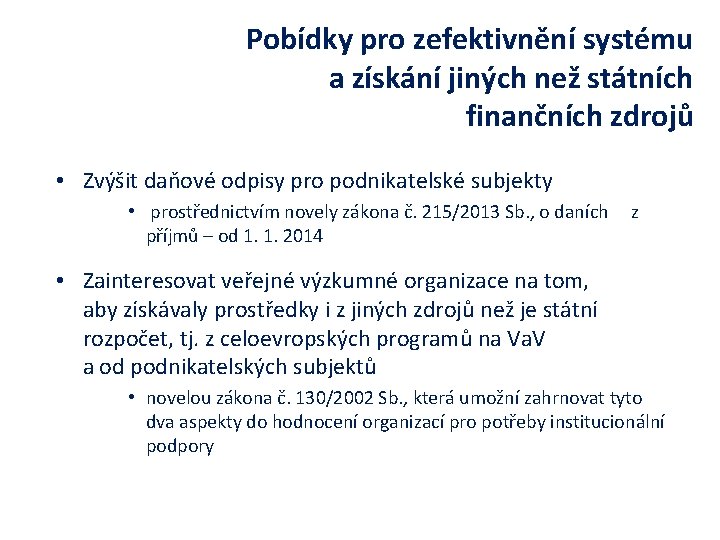 Pobídky pro zefektivnění systému a získání jiných než státních finančních zdrojů

• Zvýšit daňové odpisy pro podnikatelské subjekty
  • prostřednictvím novely zákona č. 215/2013 Sb., o daních z příjmů – od 1. 1. 2014

• Zainteresovat veřejné výzkumné organizace na tom, aby získávaly prostředky i z jiných zdrojů než je státní rozpočet, tj. z celoevropských programů na VaV a od podnikatelských subjektů
  • novelou zákona č. 130/2002 Sb., která umožní zahrnovat tyto dva aspekty do hodnocení organizací pro potřeby institucionální podpory